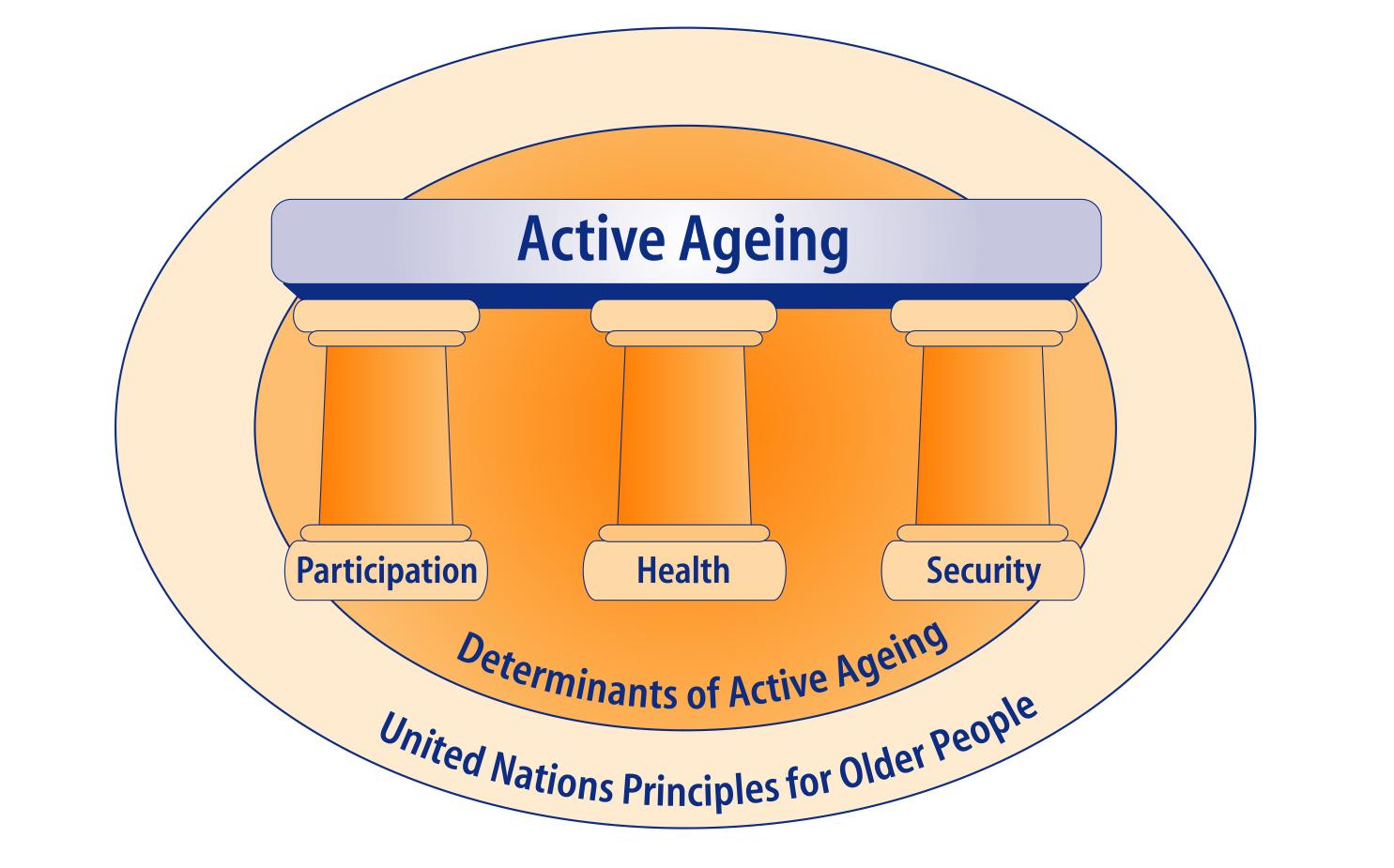 Active Ageing

Participation

Health

Security

Determinants of Active Ageing

United Nations Principles for Older People